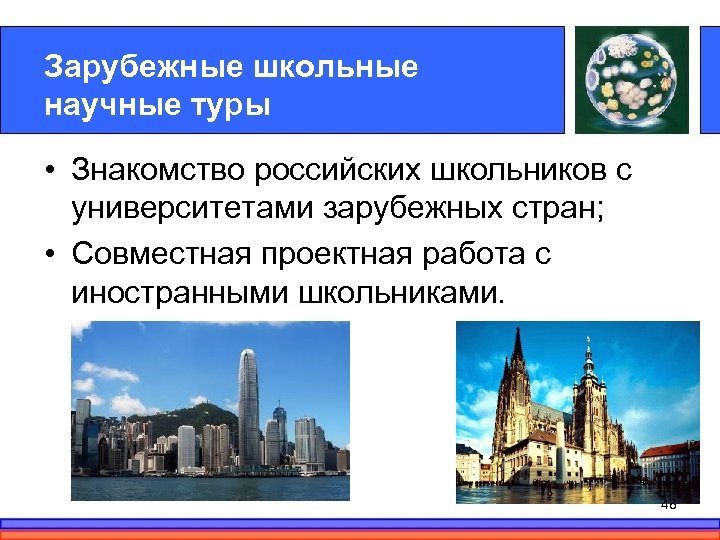 Зарубежные школьные научные туры

• Знакомство российских школьников с университетами зарубежных стран;

• Совместная проектная работа с иностранными школьниками.

48